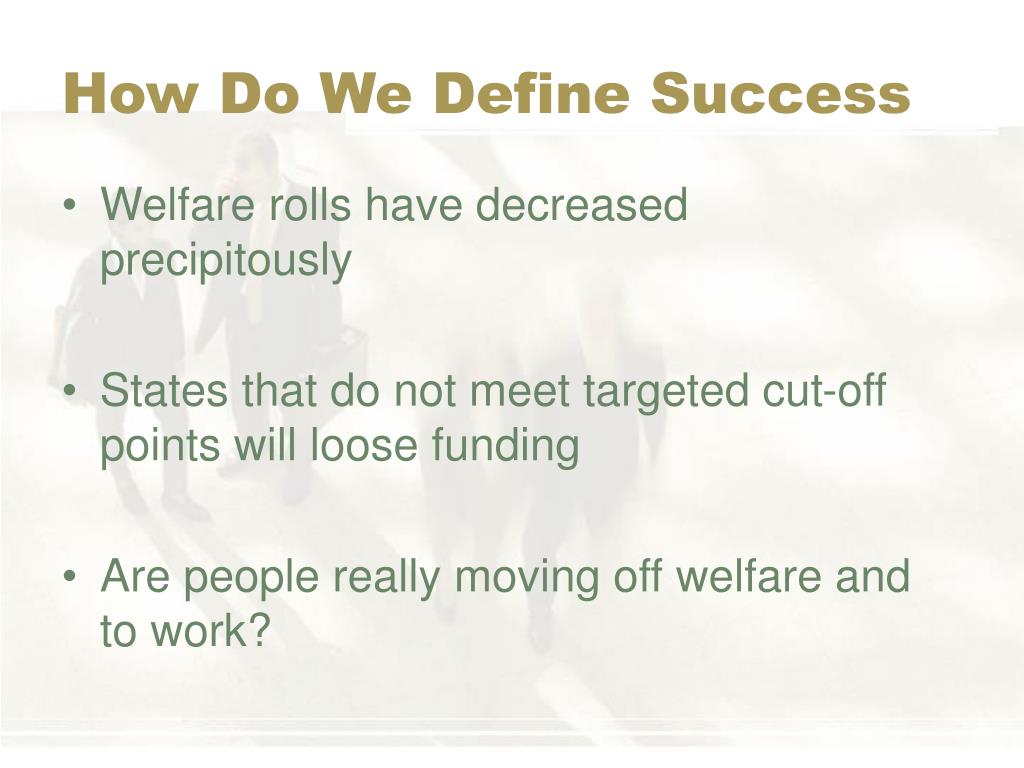 How Do We Define Success

• Welfare rolls have decreased precipitously

• States that do not meet targeted cut-off points will loose funding

• Are people really moving off welfare and to work?